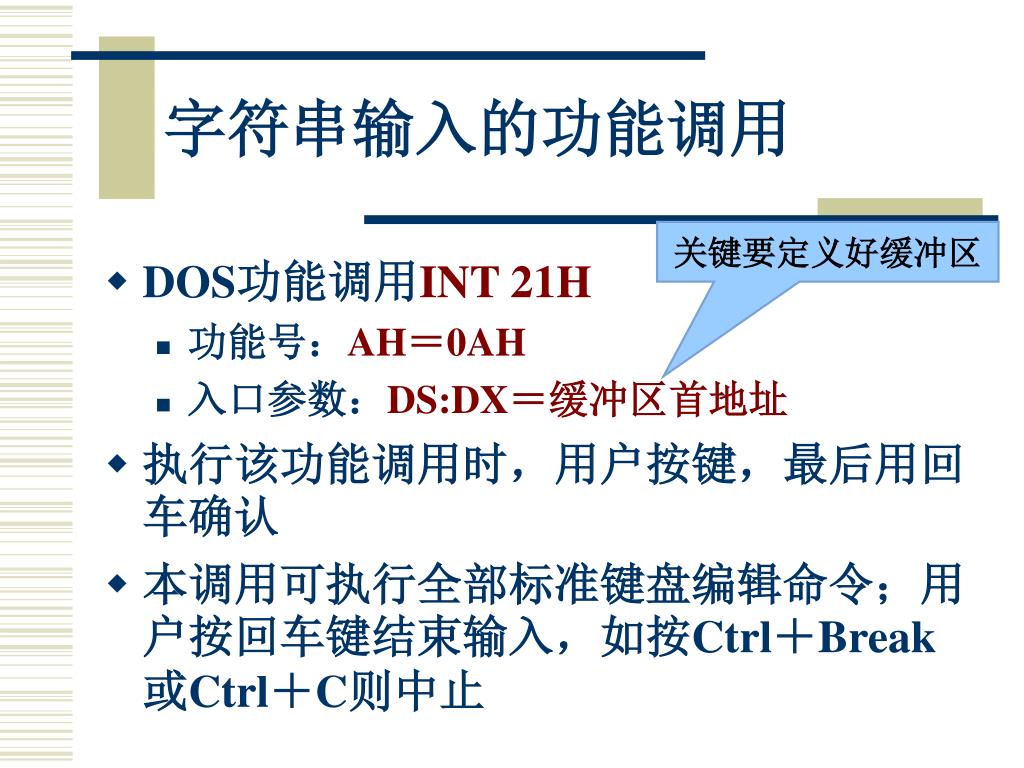 字符串输入的功能调用

关键要定义好缓冲区

DOS功能调用INT 21H

功能号：AH＝0AH

入口参数：DS:DX＝缓冲区首地址

执行该功能调用时，用户按键，最后用回车确认

本调用可执行全部标准键盘编辑命令；用户按回车键结束输入，如按Ctrl＋Break或Ctrl＋C则中止